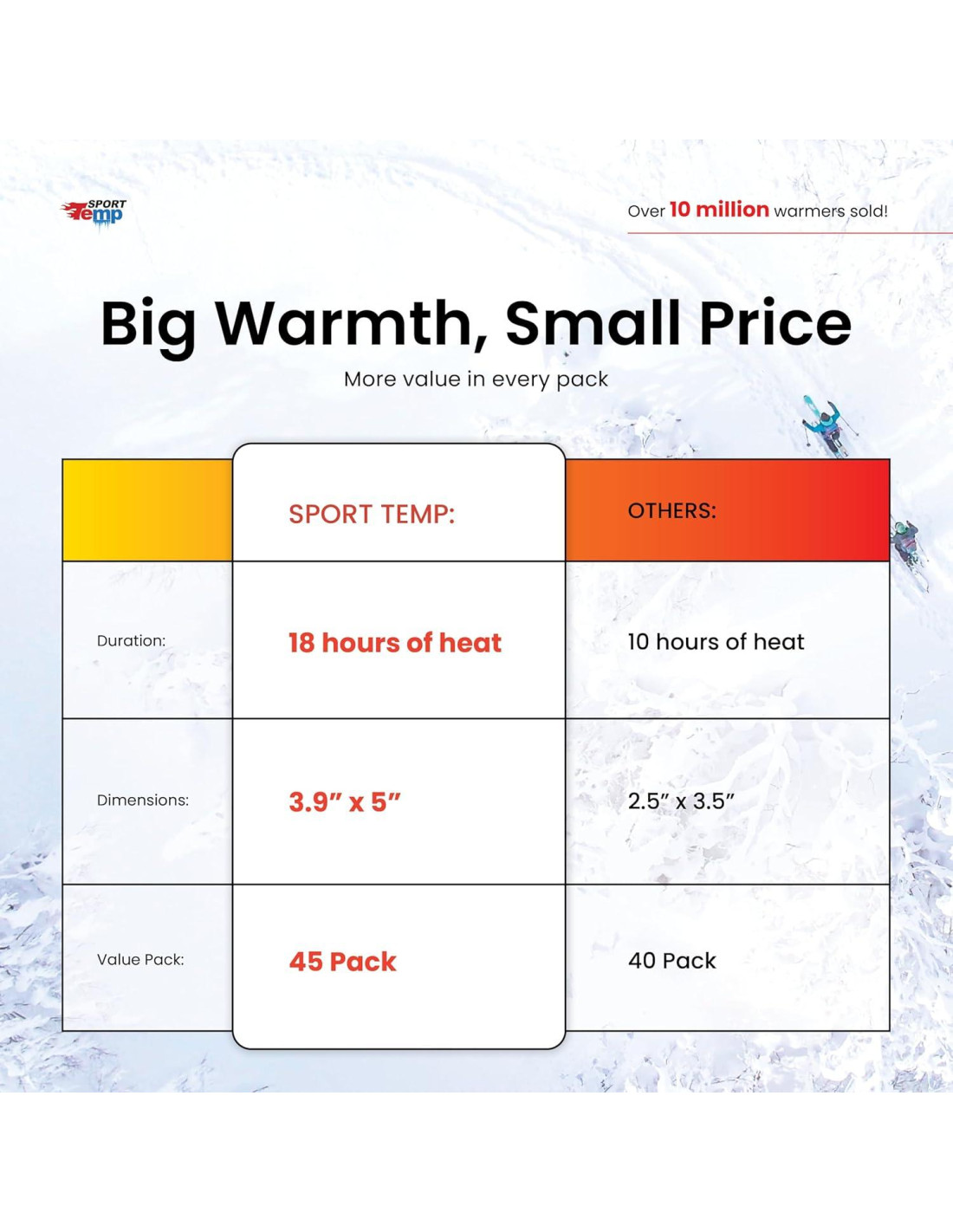 SPORT Temp

Over 10 million warmers sold!

Big Warmth, Small Price

More value in every pack

| | SPORT TEMP: | OTHERS: |
|---|---|---|
| Duration: | 18 hours of heat | 10 hours of heat |
| Dimensions: | 3.9″ x 5″ | 2.5″ x 3.5″ |
| Value Pack: | 45 Pack | 40 Pack |